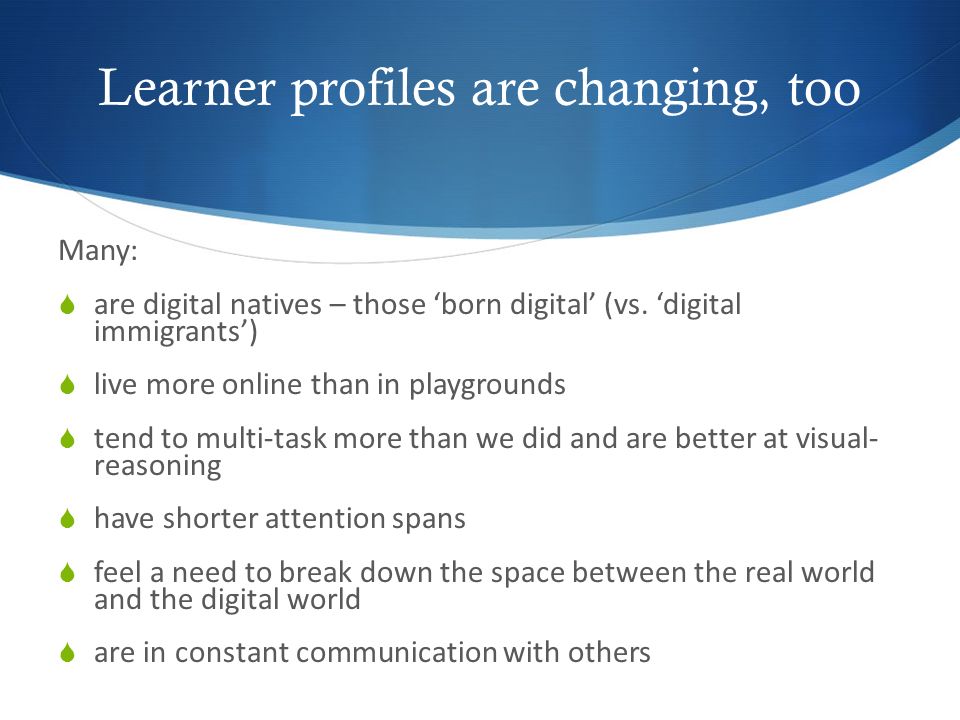 Learner profiles are changing, too

Many:

are digital natives – those ‘born digital’ (vs. ‘digital immigrants’)

live more online than in playgrounds

tend to multi-task more than we did and are better at visual-reasoning

have shorter attention spans

feel a need to break down the space between the real world and the digital world

are in constant communication with others